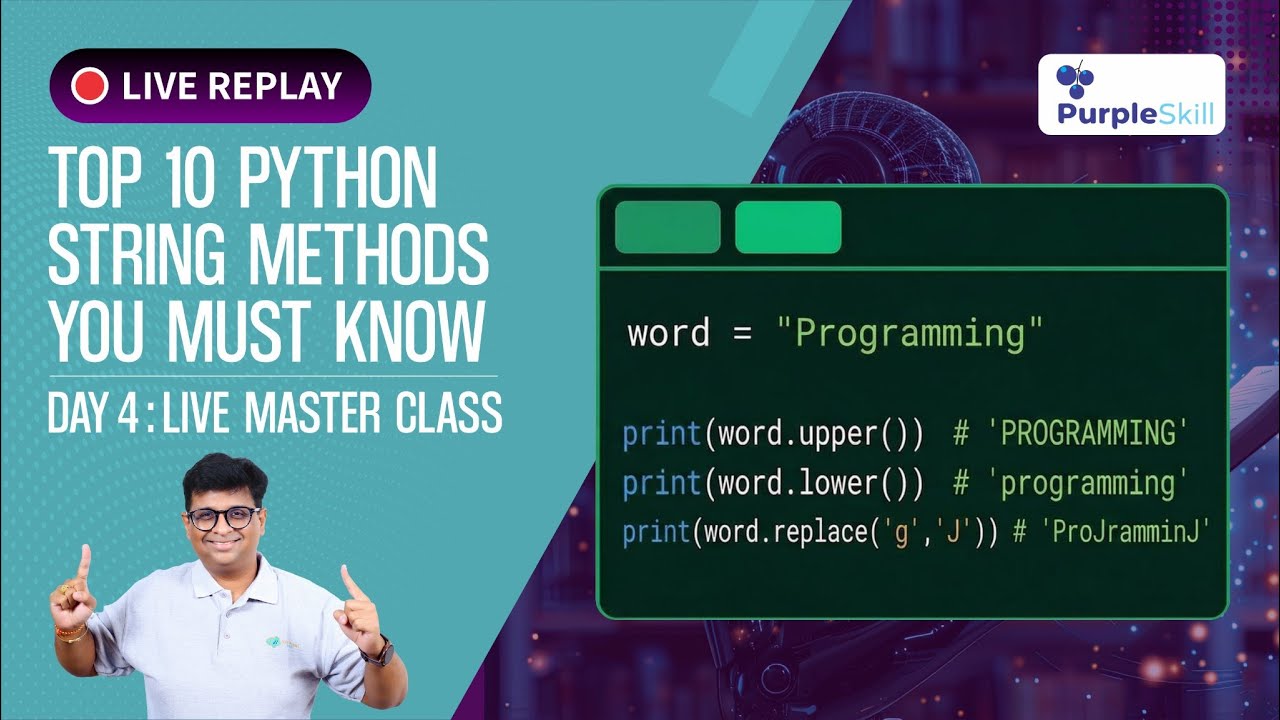 LIVE REPLAY

TOP 10 PYTHON STRING METHODS YOU MUST KNOW

DAY 4 : LIVE MASTER CLASS

PurpleSkill

word = "Programming"

print(word.upper()) # 'PROGRAMMING'
print(word.lower()) # 'programming'
print(word.replace('g','J')) # 'ProJramminJ'